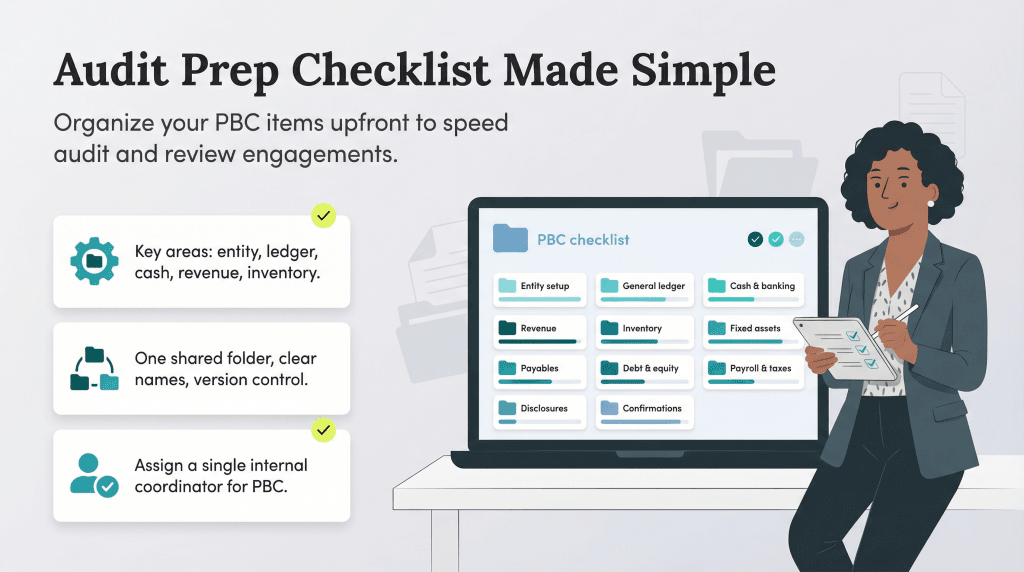 Audit Prep Checklist Made Simple

Organize your PBC items upfront to speed audit and review engagements.

Key areas: entity, ledger, cash, revenue, inventory.

One shared folder, clear names, version control.

Assign a single internal coordinator for PBC.

PBC checklist

Entity setup

General ledger

Cash & banking

Revenue

Inventory

Fixed assets

Payables

Debt & equity

Payroll & taxes

Disclosures

Confirmations